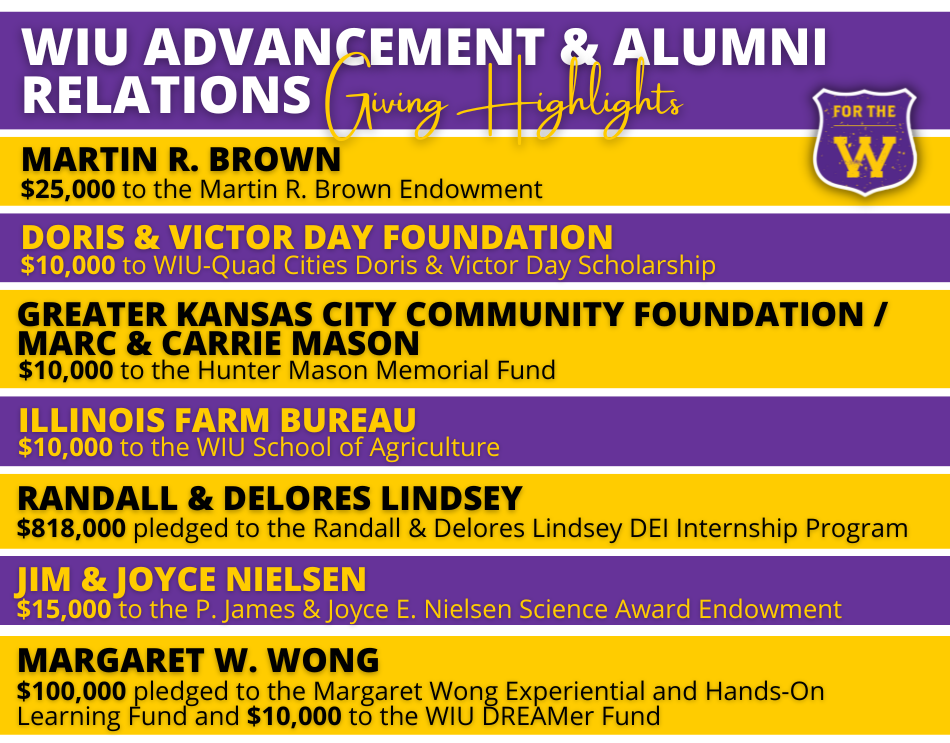 WIU ADVANCEMENT & ALUMNI RELATIONS Giving Highlights

FOR THE W

MARTIN R. BROWN
$25,000 to the Martin R. Brown Endowment

DORIS & VICTOR DAY FOUNDATION
$10,000 to WIU-Quad Cities Doris & Victor Day Scholarship

GREATER KANSAS CITY COMMUNITY FOUNDATION / MARC & CARRIE MASON
$10,000 to the Hunter Mason Memorial Fund

ILLINOIS FARM BUREAU
$10,000 to the WIU School of Agriculture

RANDALL & DELORES LINDSEY
$818,000 pledged to the Randall & Delores Lindsey DEI Internship Program

JIM & JOYCE NIELSEN
$15,000 to the P. James & Joyce E. Nielsen Science Award Endowment

MARGARET W. WONG
$100,000 pledged to the Margaret Wong Experiential and Hands-On Learning Fund and $10,000 to the WIU DREAMer Fund